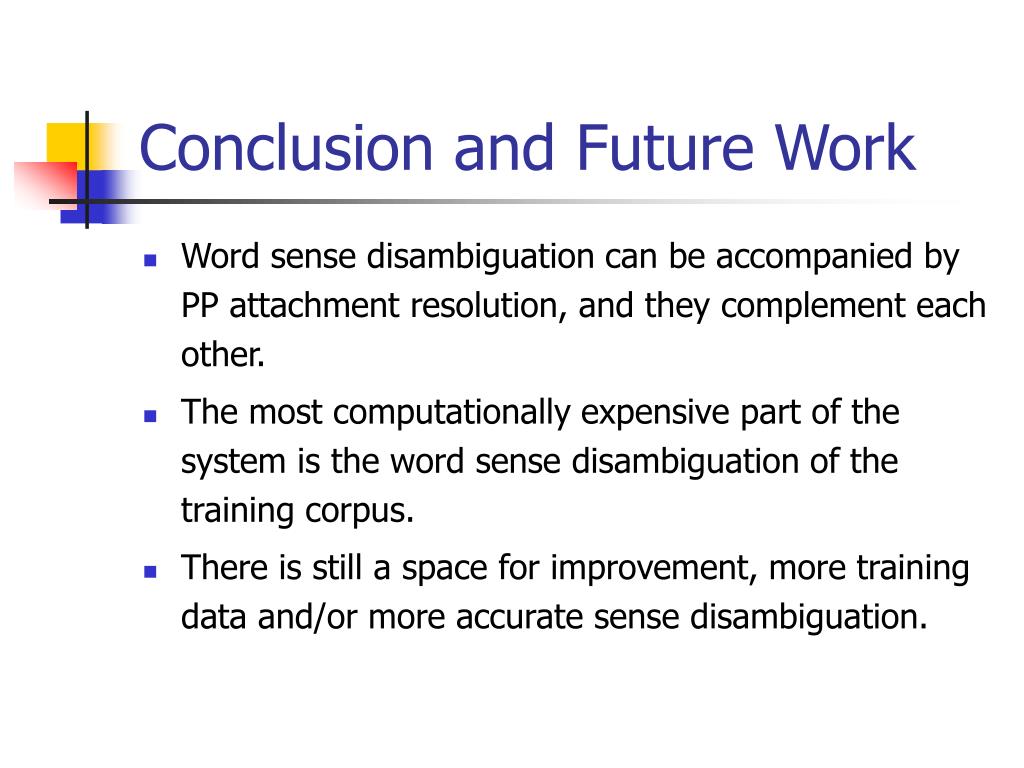 Conclusion and Future Work

- Word sense disambiguation can be accompanied by PP attachment resolution, and they complement each other.
- The most computationally expensive part of the system is the word sense disambiguation of the training corpus.
- There is still a space for improvement, more training data and/or more accurate sense disambiguation.